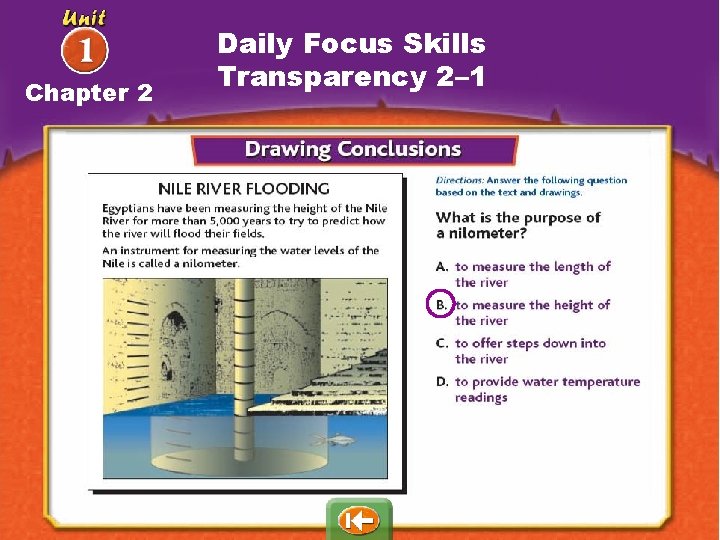 Unit
1
Chapter 2

Daily Focus Skills Transparency 2–1

Drawing Conclusions

NILE RIVER FLOODING

Egyptians have been measuring the height of the Nile River for more than 5,000 years to try to predict how the river will flood their fields.

An instrument for measuring the water levels of the Nile is called a nilometer.

Directions: Answer the following question based on the text and drawings.

What is the purpose of a nilometer?

A. to measure the length of the river

B. to measure the height of the river

C. to offer steps down into the river

D. to provide water temperature readings